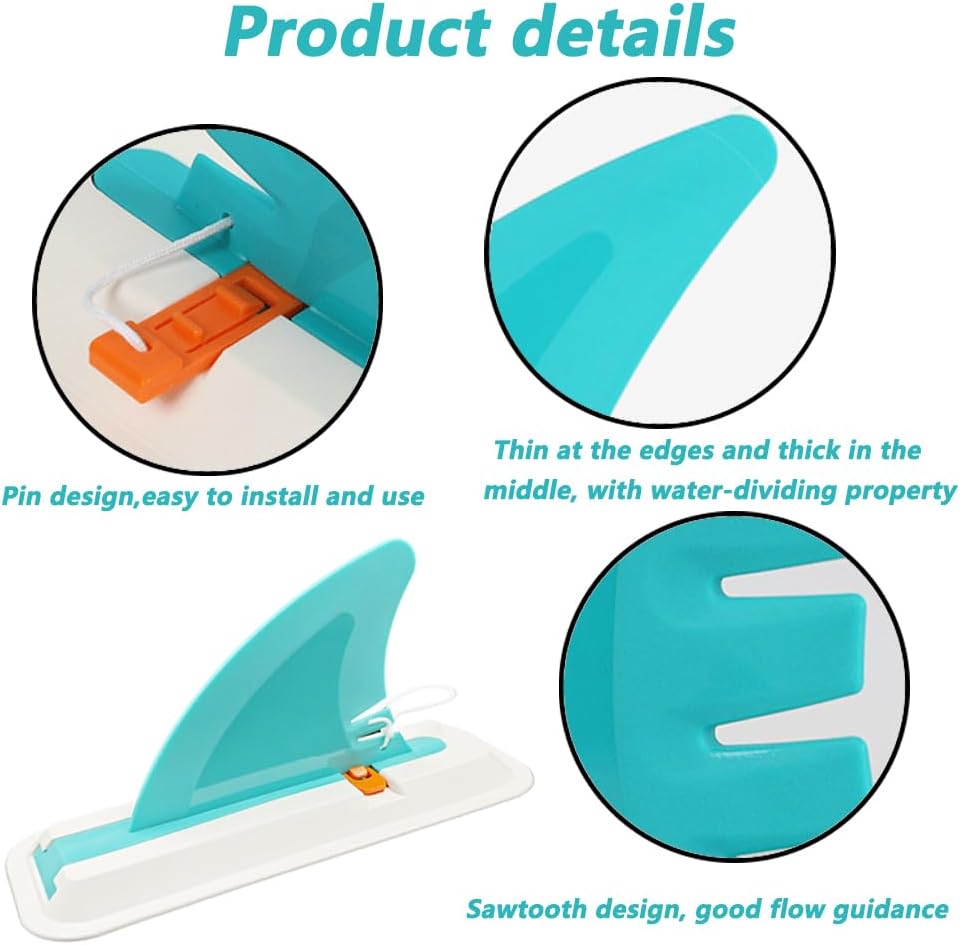 Product details

Pin design,easy to install and use

Thin at the edges and thick in the middle, with water-dividing property

Sawtooth design, good flow guidance